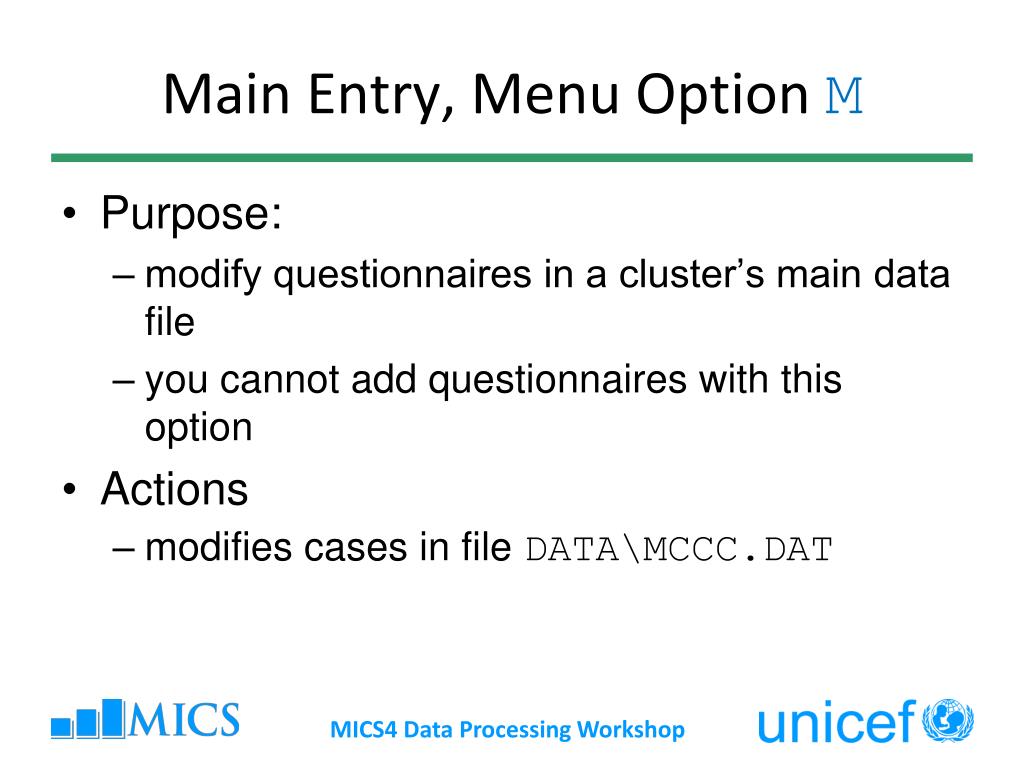 Main Entry, Menu Option M

• Purpose:
– modify questionnaires in a cluster's main data file
– you cannot add questionnaires with this option
• Actions
– modifies cases in file DATA\MCCC.DAT

MICS

MICS4 Data Processing Workshop

unicef